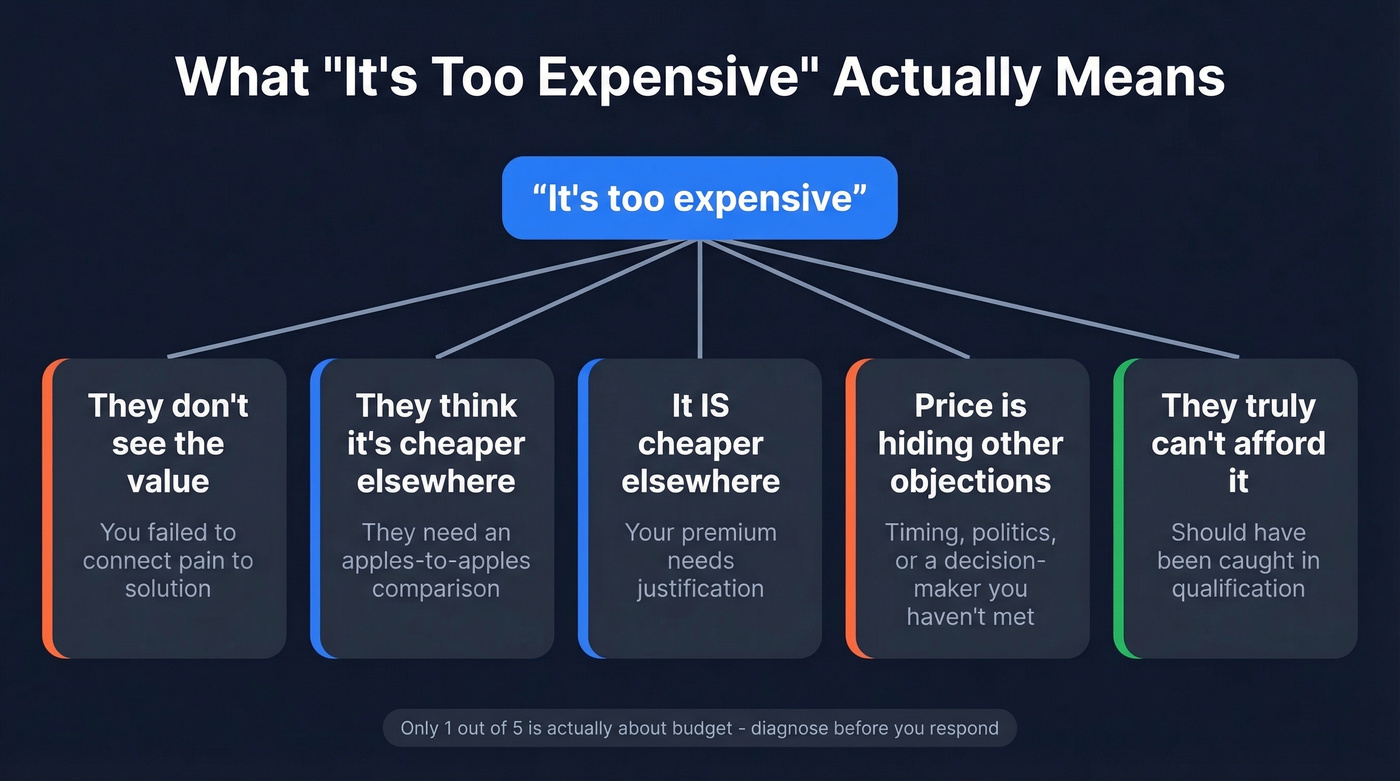 What "It's Too Expensive" Actually Means

“It's too expensive”

They don't see the value

You failed to connect pain to solution

They think it's cheaper elsewhere

They need an apples-to-apples comparison

It IS cheaper elsewhere

Your premium needs justification

Price is hiding other objections

Timing, politics, or a decision-maker you haven't met

They truly can't afford it

Should have been caught in qualification

Only 1 out of 5 is actually about budget - diagnose before you respond